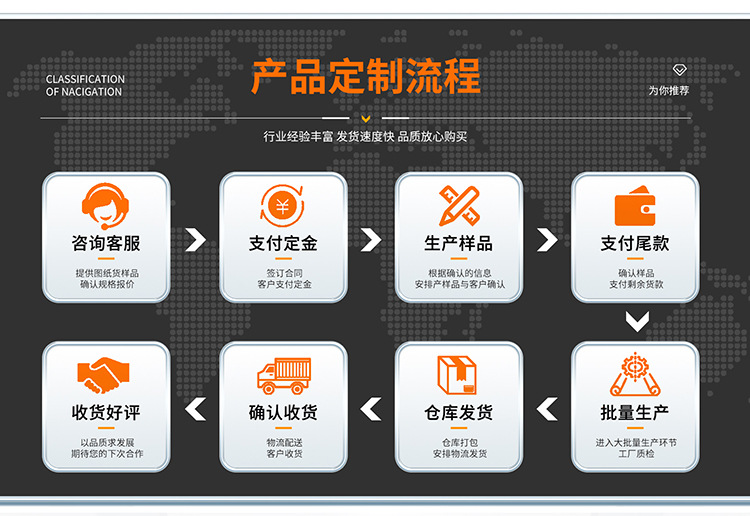 CLASSIFICATION
OF NACIGATION

产品定制流程

为你推荐

行业经验丰富 发货速度快 品质放心购买

咨询客服
提供图纸货样品
确认规格报价

支付定金
签订合同
客户支付定金

生产样品
根据确认的信息
安排产样品与客户确认

支付尾款
确认样品
支付剩余货款

批量生产
进入大批量生产环节
工厂质检

仓库发货
仓库打包
安排物流发货

确认收货
物流配送
客户收货

收货好评
以品质求发展
期待您的下次合作